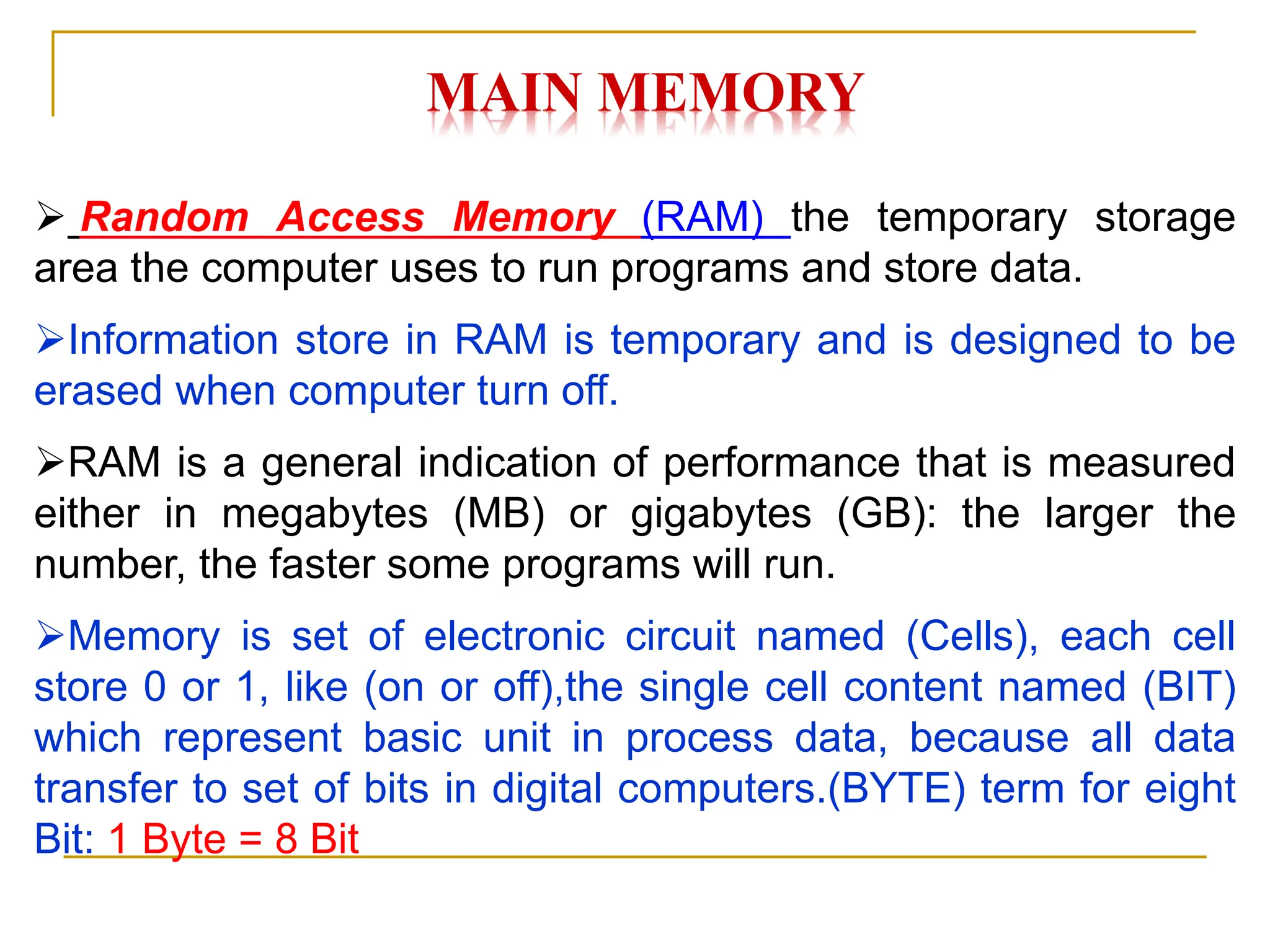 MAIN MEMORY

➢ Random Access Memory (RAM) the temporary storage area the computer uses to run programs and store data.

➢Information store in RAM is temporary and is designed to be erased when computer turn off.

➢RAM is a general indication of performance that is measured either in megabytes (MB) or gigabytes (GB): the larger the number, the faster some programs will run.

➢Memory is set of electronic circuit named (Cells), each cell store 0 or 1, like (on or off),the single cell content named (BIT) which represent basic unit in process data, because all data transfer to set of bits in digital computers.(BYTE) term for eight Bit: 1 Byte = 8 Bit